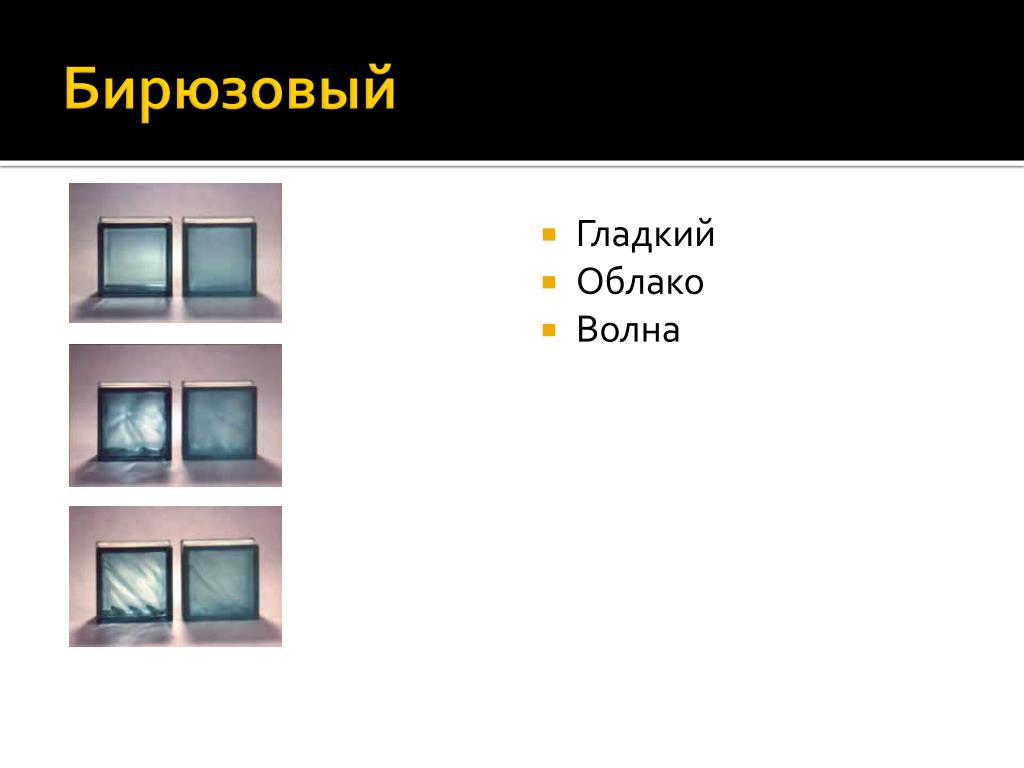 Бирюзовый

- Гладкий
- Облако
- Волна